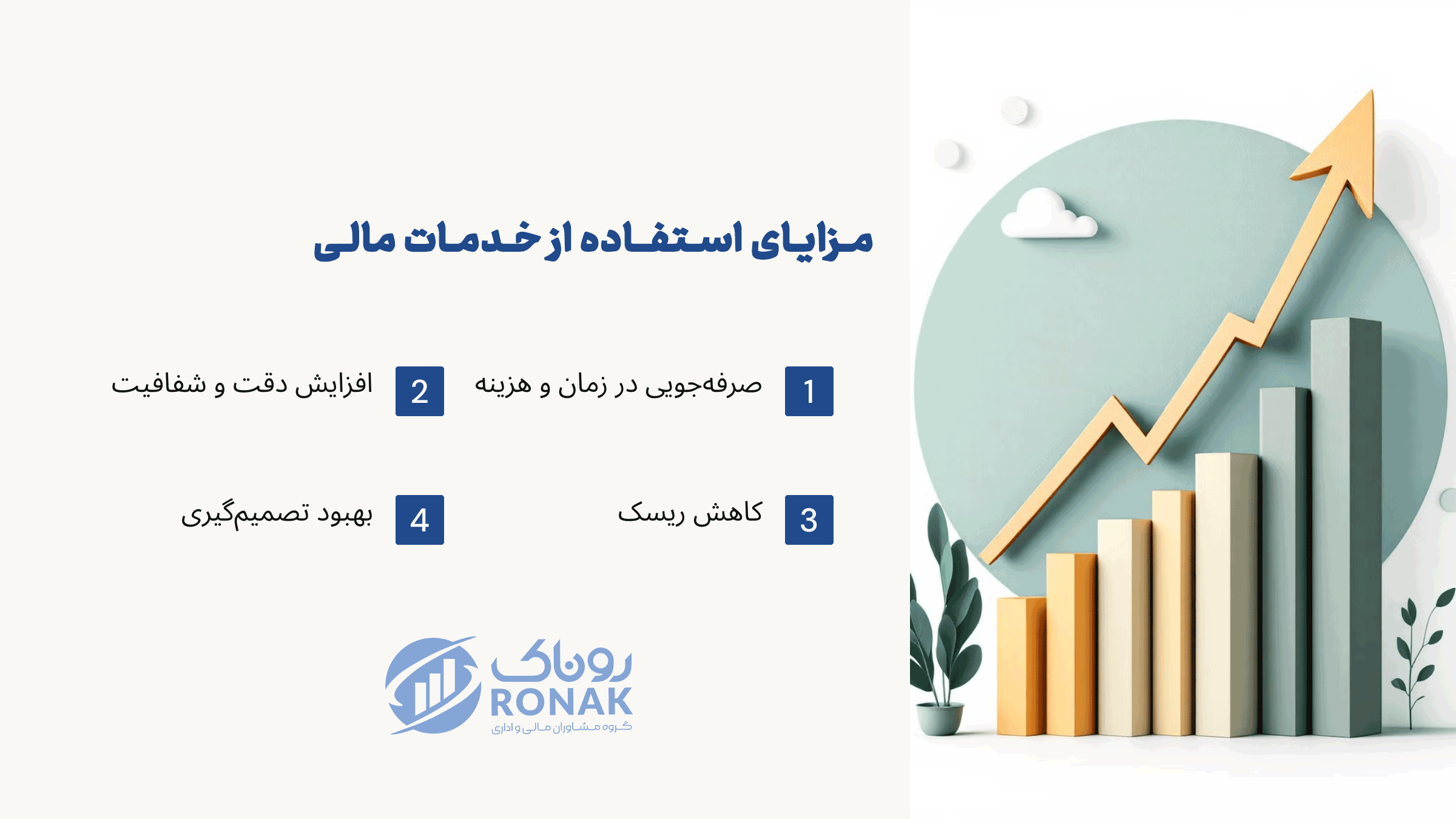 مزایای استفاده از خدمات مالی

1 صرفه‌جویی در زمان و هزینه

2 افزایش دقت و شفافیت

3 کاهش ریسک

4 بهبود تصمیم‌گیری

روناک
RONAK
گروه مشاوران مالی و اداری